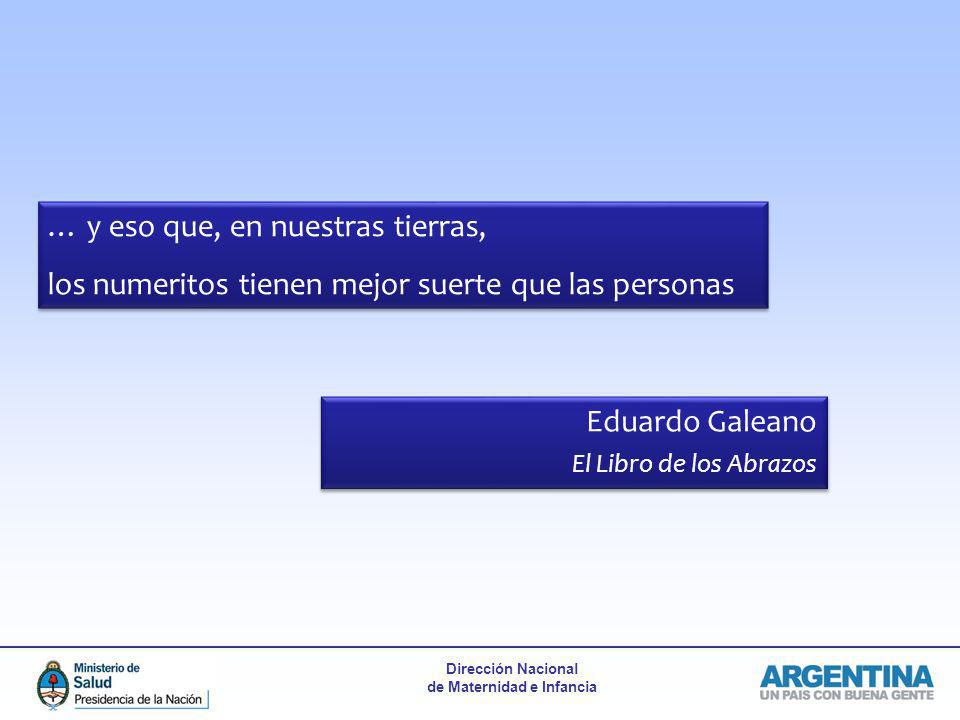 … y eso que, en nuestras tierras,
los numeritos tienen mejor suerte que las personas

Eduardo Galeano
El Libro de los Abrazos

Ministerio de Salud
Presidencia de la Nación

Dirección Nacional
de Maternidad e Infancia

ARGENTINA
UN PAIS CON BUENA GENTE